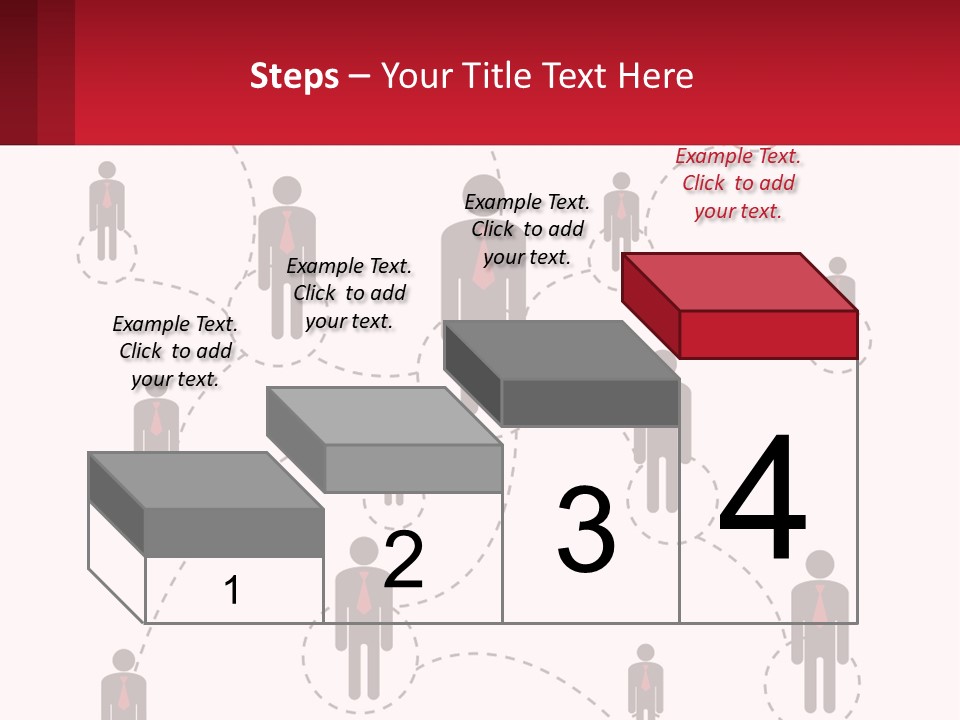 Steps – Your Title Text Here

Example Text. Click to add your text.

Example Text. Click to add your text.

Example Text. Click to add your text.

Example Text. Click to add your text.

1

2

3

4